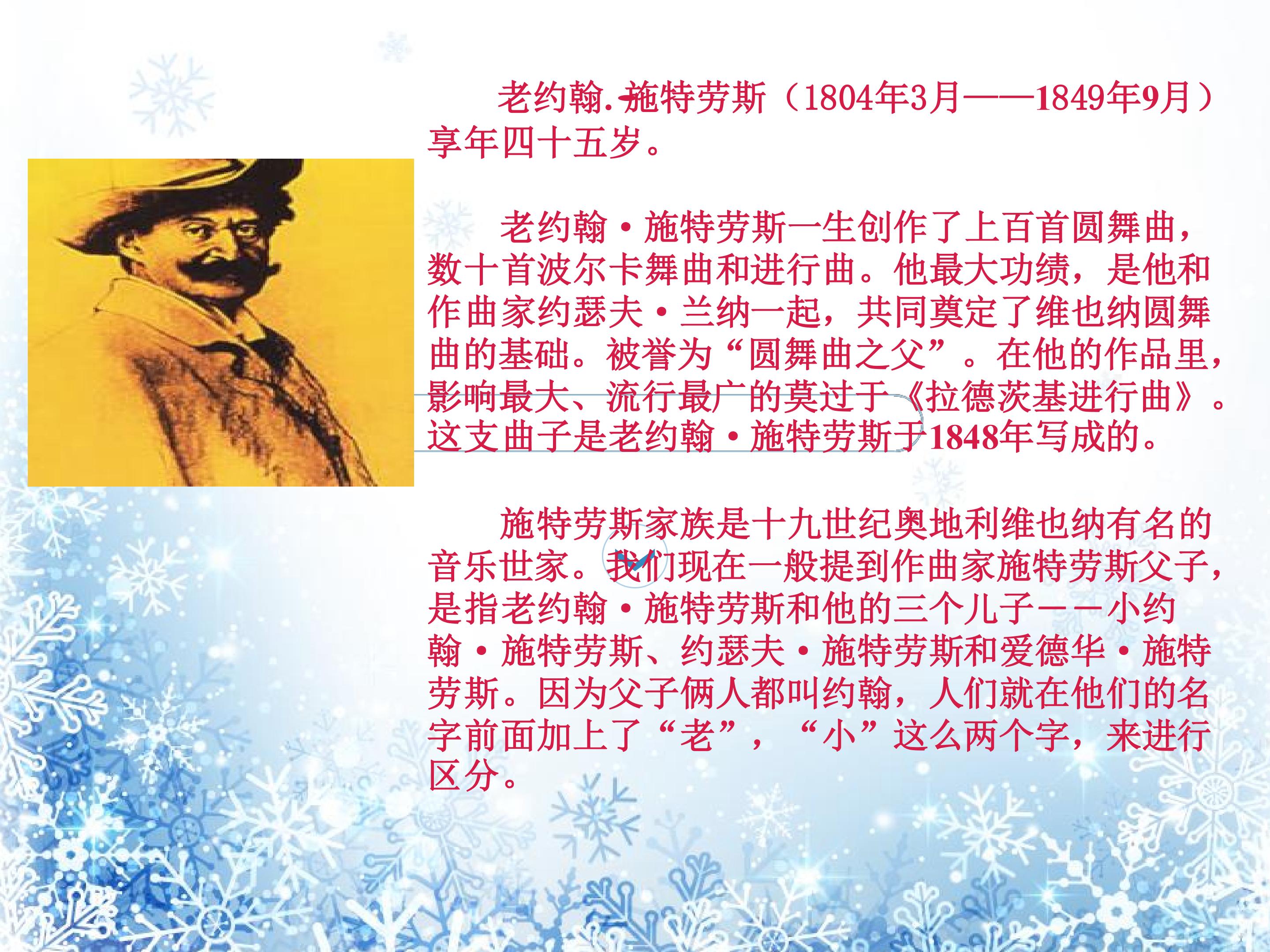 老约翰.施特劳斯（1804年3月——1849年9月）享年四十五岁。

老约翰·施特劳斯一生创作了上百首圆舞曲，数十首波尔卡舞曲和进行曲。他最大功绩，是他和作曲家约瑟夫·兰纳一起，共同奠定了维也纳圆舞曲的基础。被誉为“圆舞曲之父”。在他的作品里，影响最大、流行最广的莫过于《拉德茨基进行曲》。这支曲子是老约翰·施特劳斯于1848年写成的。

施特劳斯家族是十九世纪奥地利维也纳有名的音乐世家。我们现在一般提到作曲家施特劳斯父子，是指老约翰·施特劳斯和他的三个儿子——小约翰·施特劳斯、约瑟夫·施特劳斯和爱德华·施特劳斯。因为父子俩人都叫约翰，人们就在他们的名字前面加上了“老”，“小”这么两个字，来进行区分。